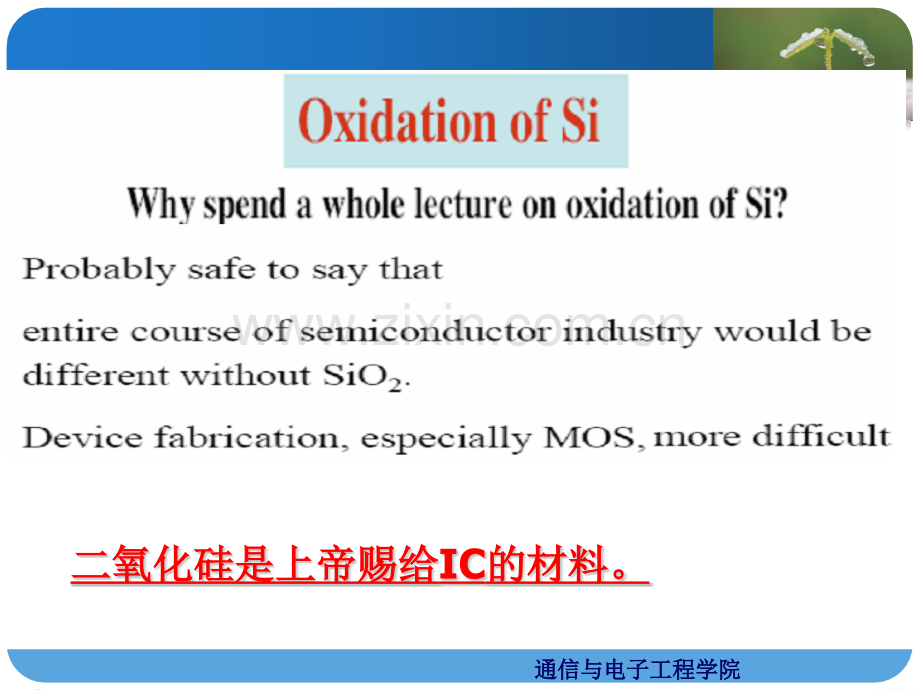 Oxidation of Si

Why spend a whole lecture on oxidation of Si?

Probably safe to say that

entire course of semiconductor industry would be different without $SiO_2$.

Device fabrication, especially MOS, more difficult

二氧化硅是上帝赐给IC的材料。

通信与电子工程学院

www.zixin.com.cn